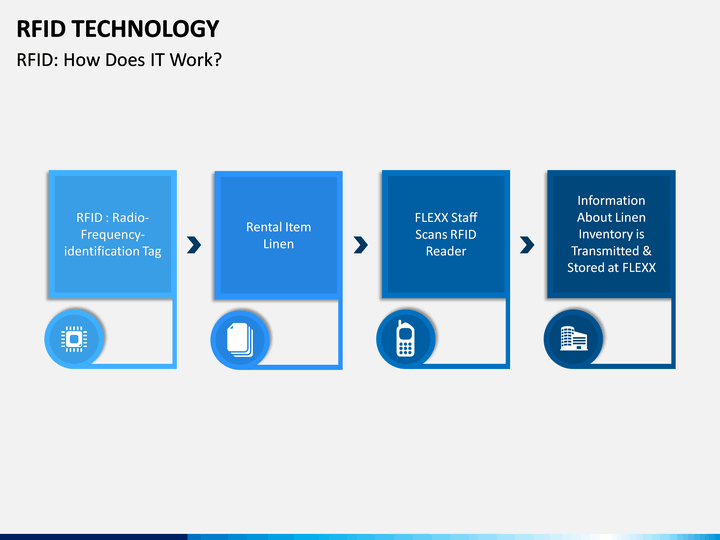 RFID TECHNOLOGY

RFID: How Does IT Work?

RFID : Radio-Frequency-identification Tag

Rental Item Linen

FLEXX Staff Scans RFID Reader

Information About Linen Inventory is Transmitted & Stored at FLEXX